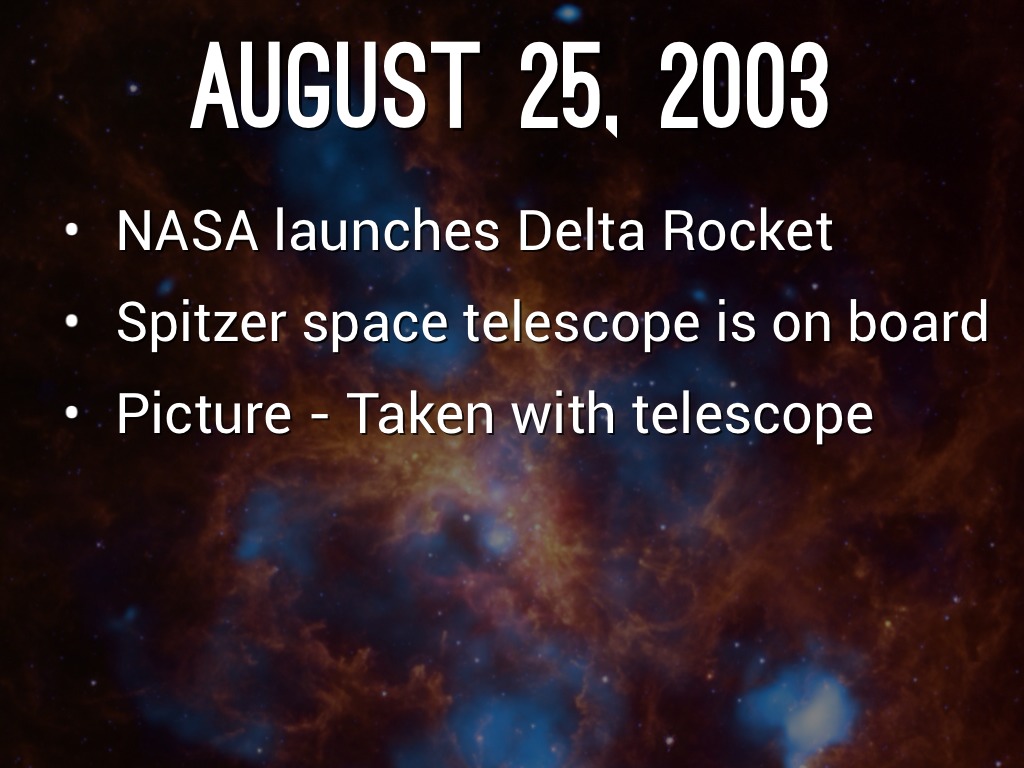 AUGUST 25, 2003

• NASA launches Delta Rocket
• Spitzer space telescope is on board
• Picture - Taken with telescope